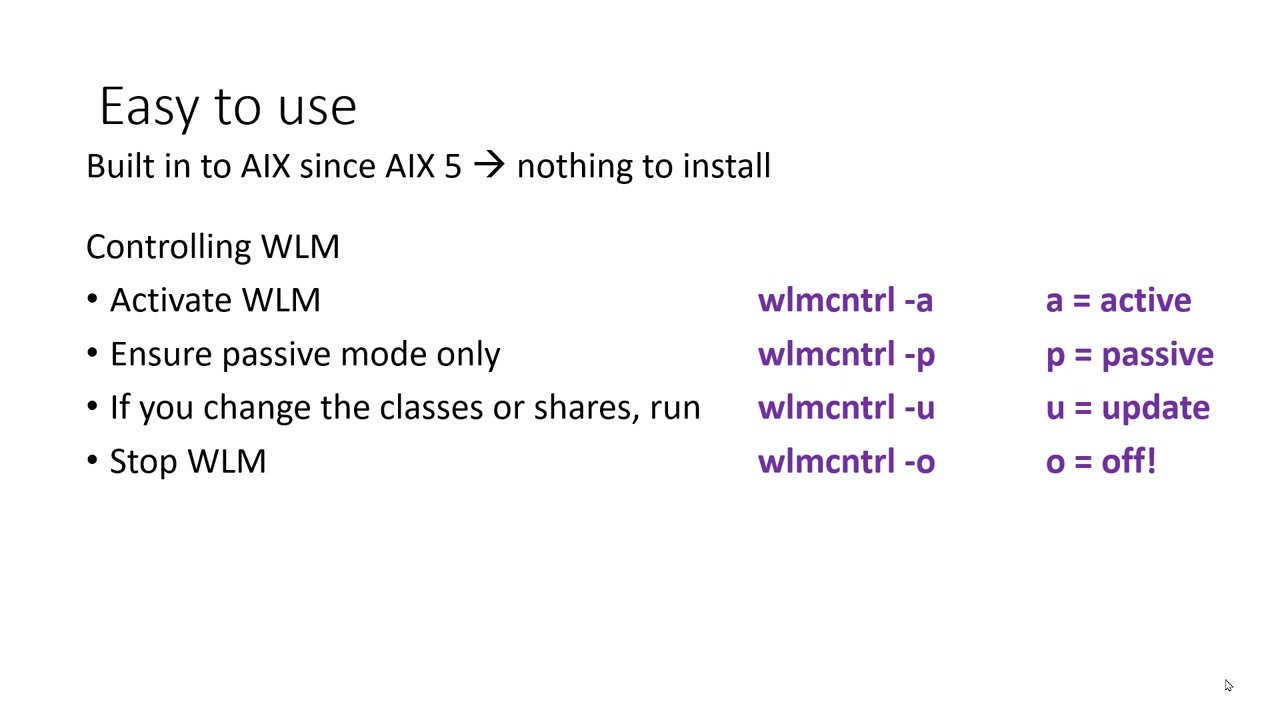 Easy to use

Built in to AIX since AIX 5 → nothing to install

Controlling WLM

• Activate WLM wlmcntrl -a a = active
• Ensure passive mode only wlmcntrl -p p = passive
• If you change the classes or shares, run wlmcntrl -u u = update
• Stop WLM wlmcntrl -o o = off!